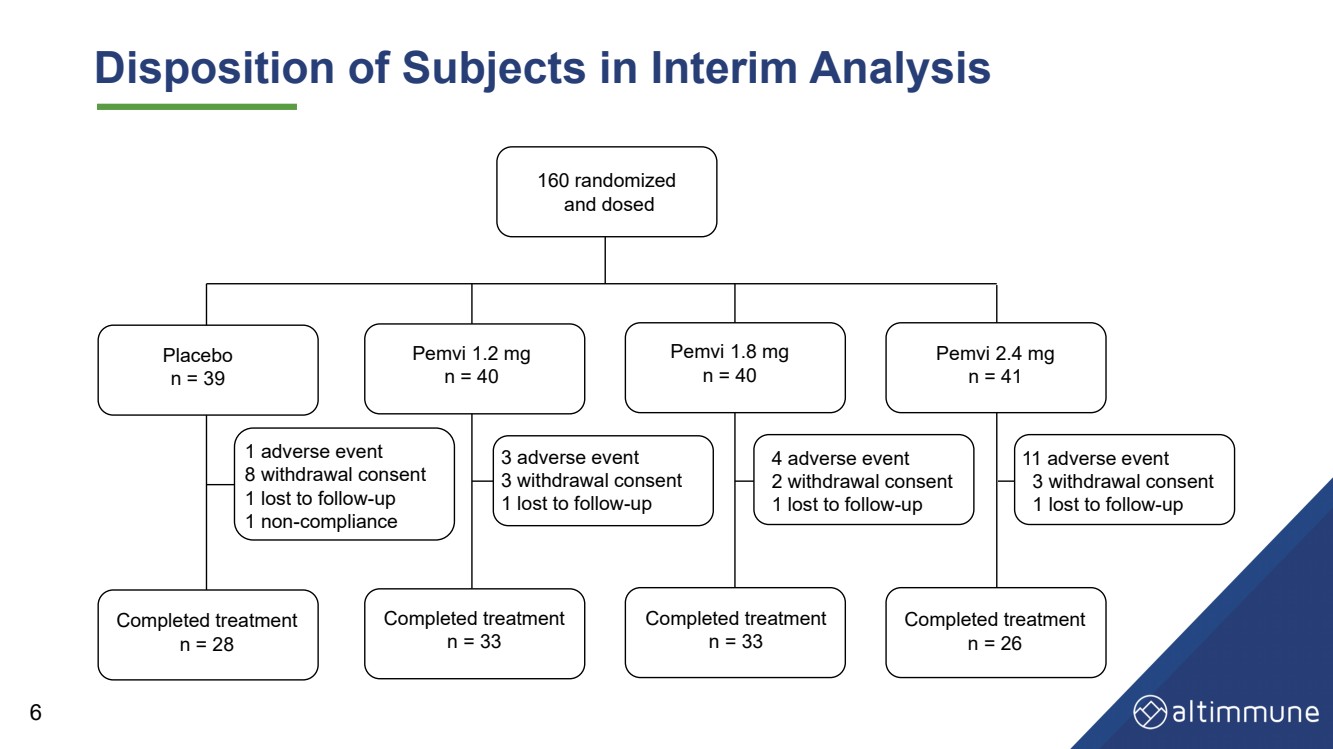 Disposition of Subjects in Interim Analysis

160 randomized and dosed

Placebo
n = 39

1 adverse event
8 withdrawal consent
1 lost to follow-up
1 non-compliance

Completed treatment
n = 28

Pemvi 1.2 mg
n = 40

3 adverse event
3 withdrawal consent
1 lost to follow-up

Completed treatment
n = 33

Pemvi 1.8 mg
n = 40

4 adverse event
2 withdrawal consent
1 lost to follow-up

Completed treatment
n = 33

Pemvi 2.4 mg
n = 41

11 adverse event
3 withdrawal consent
1 lost to follow-up

Completed treatment
n = 26

6

altimmune